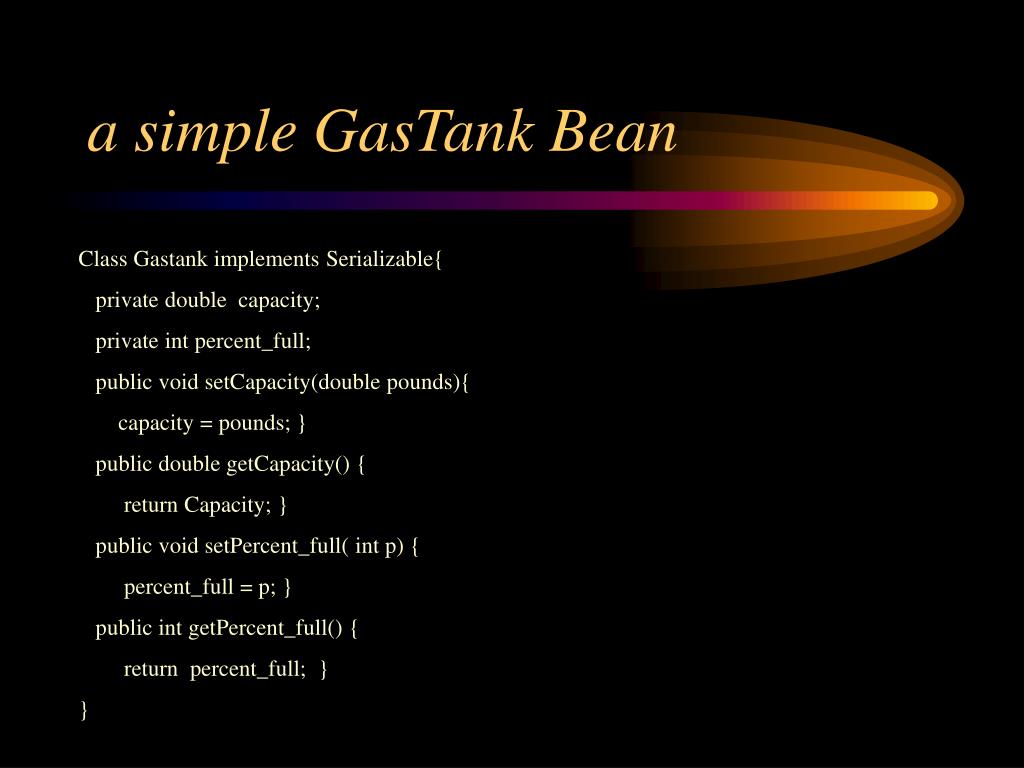 a simple GasTank Bean

Class Gastank implements Serializable{
private double capacity;
private int percent_full;
public void setCapacity(double pounds){
capacity = pounds; }
public double getCapacity() {
return Capacity; }
public void setPercent_full( int p) {
percent_full = p; }
public int getPercent_full() {
return percent_full; }
}